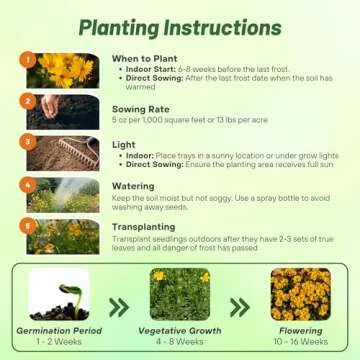 Planting Instructions

1

When to Plant
• Indoor Start: 6-8 weeks before the last frost.
• Direct Sowing: After the last frost date when the soil has warmed

2

Sowing Rate
5 oz per 1,000 square feet or 13 lbs per acre

3

Light
• Indoor: Place trays in a sunny location or under grow lights
• Direct Sowing: Ensure the planting area receives full sun

4

Watering
Keep the soil moist but not soggy. Use a spray bottle to avoid washing away seeds.

5

Transplanting
Transplant seedlings outdoors after they have 2-3 sets of true leaves and all danger of frost has passed

Germination Period
1 - 2 Weeks

Vegetative Growth
4 - 8 Weeks

Flowering
10 - 16 Weeks